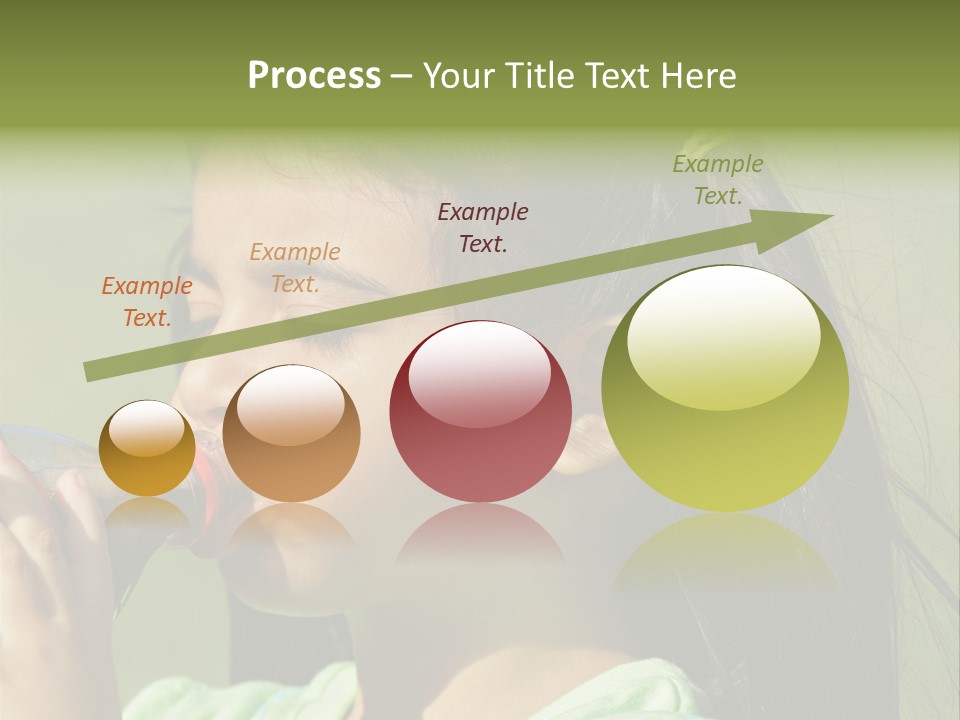 Process – Your Title Text Here

Example Text.

Example Text.

Example Text.

Example Text.